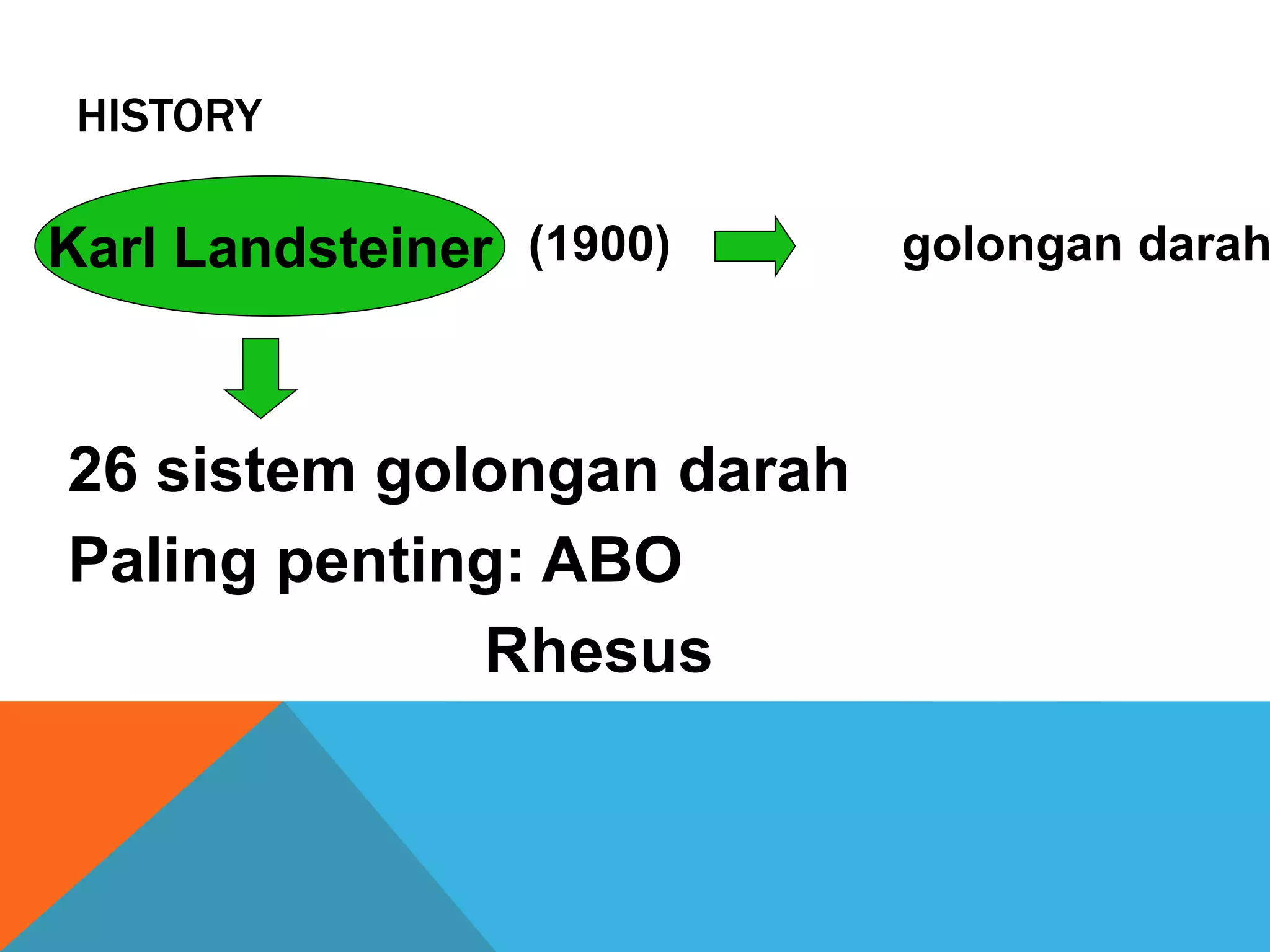 HISTORY

Karl Landsteiner (1900) golongan darah

26 sistem golongan darah

Paling penting: ABO

Rhesus